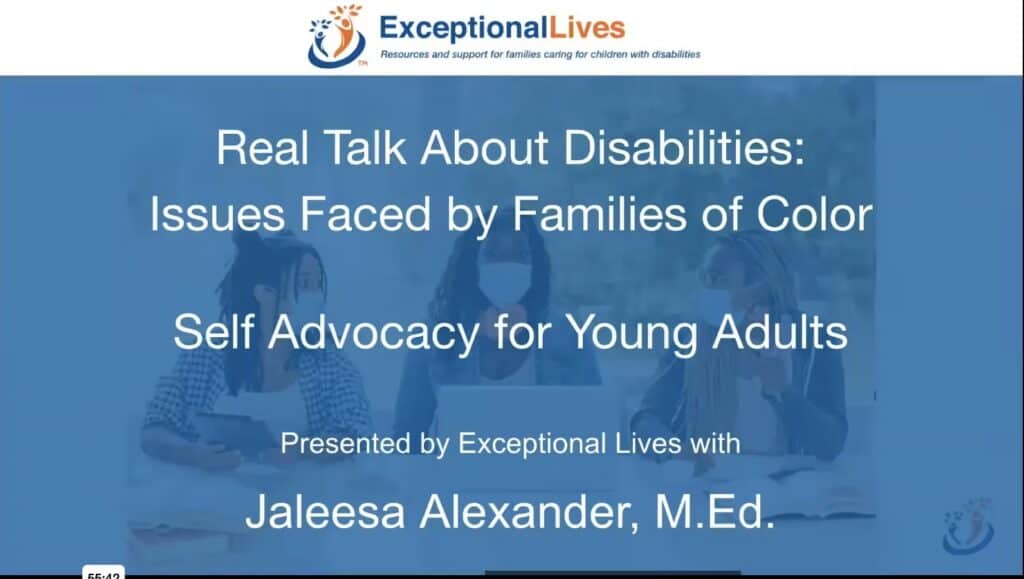 ExceptionalLives
Resources and support for families caring for children with disabilities

Real Talk About Disabilities: Issues Faced by Families of Color

Self Advocacy for Young Adults

Presented by Exceptional Lives with

Jaleesa Alexander, M.Ed.

55:42